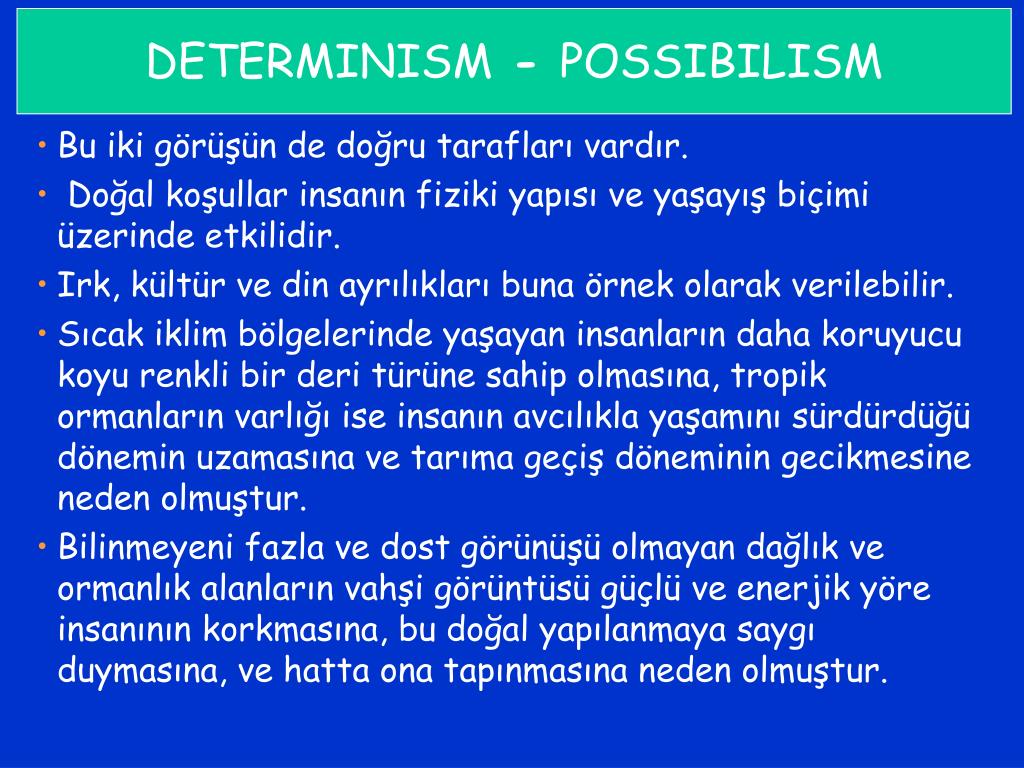 DETERMINISM - POSSIBILISM

• Bu iki görüşün de doğru tarafları vardır.

• Doğal koşullar insanın fiziki yapısı ve yaşayış biçimi üzerinde etkilidir.

• Irk, kültür ve din ayrılıkları buna örnek olarak verilebilir.

• Sıcak iklim bölgelerinde yaşayan insanların daha koruyucu koyu renkli bir deri türüne sahip olmasına, tropik ormanların varlığı ise insanın avcılıkla yaşamını sürdürdüğü dönemin uzamasına ve tarıma geçiş döneminin gecikmesine neden olmuştur.

• Bilinmeyeni fazla ve dost görünüşü olmayan dağlık ve ormanlık alanların vahşi görüntüsü güçlü ve enerjik yöre insanının korkmasına, bu doğal yapılanmaya saygı duymasına, ve hatta ona tapınmasına neden olmuştur.